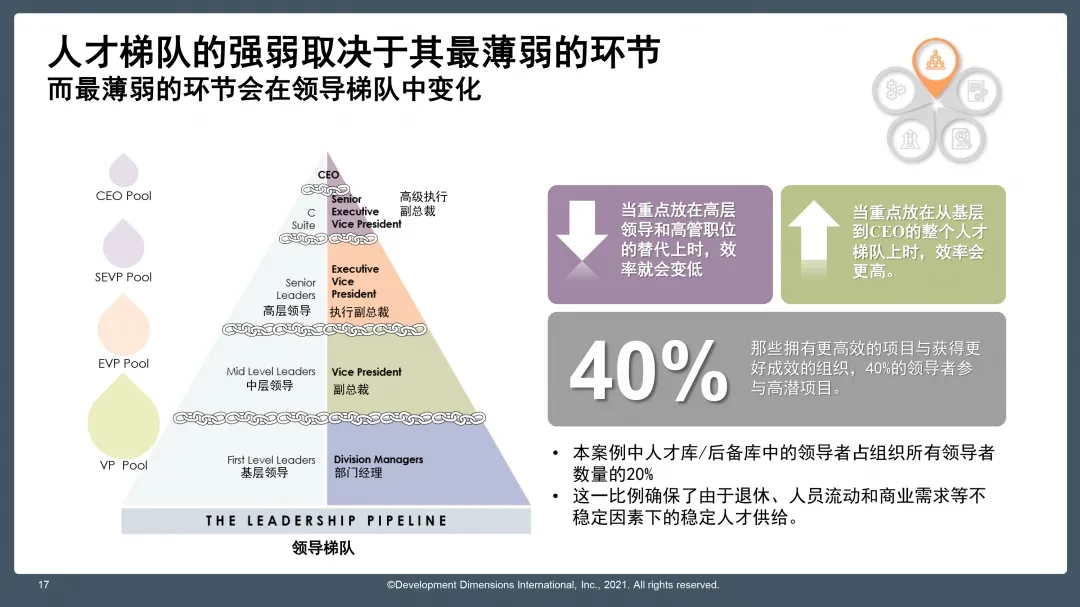 人才梯队的强弱取决于其最薄弱的环节
而最薄弱的环节会在领导梯队中变化

CEO Pool

SEVP Pool

EVP Pool

VP Pool

CEO

C Suite

Senior Executive Vice President
高级执行副总裁

Senior Leaders
高层领导

Executive Vice President
执行副总裁

Mid Level Leaders
中层领导

Vice President
副总裁

First Level Leaders
基层领导

Division Managers
部门经理

THE LEADERSHIP PIPELINE

领导梯队

当重点放在高层领导和高管职位的替代上时，效率就会变低

当重点放在从基层到CEO的整个人才梯队上时，效率会更高。

40%

那些拥有更高效的项目与获得更好成效的组织，40%的领导者参与高潜项目。

• 本案例中人才库/后备库中的领导者占组织所有领导者数量的20%
• 这一比例确保了由于退休、人员流动和商业需求等不稳定因素下的稳定人才供给。

17

©Development Dimensions International, Inc., 2021. All rights reserved.